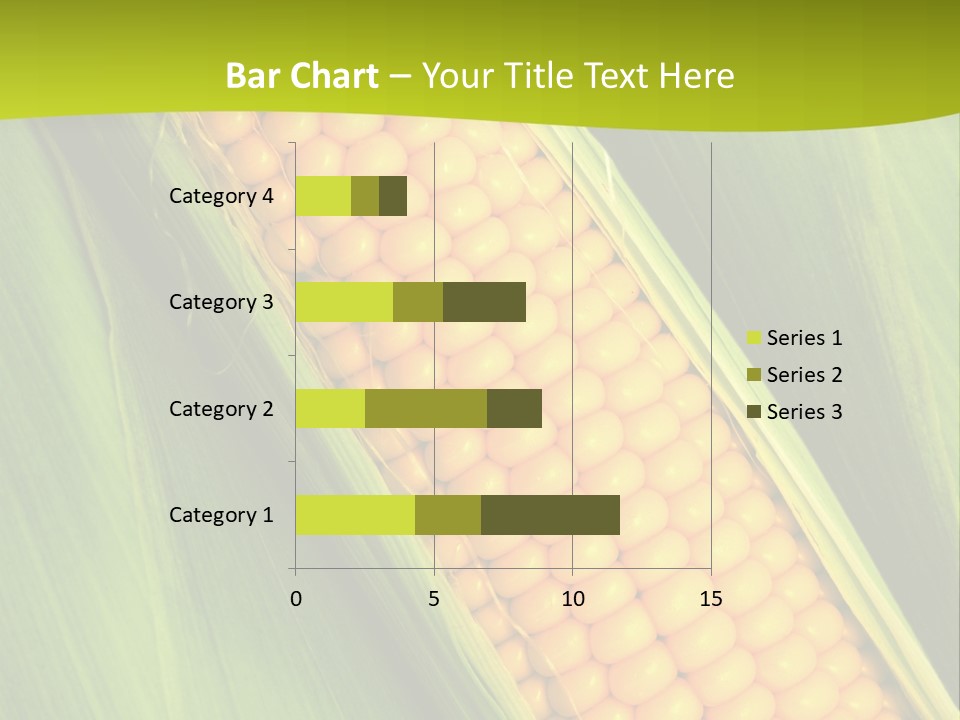 Bar Chart – Your Title Text Here

Category 4
Category 3
Category 2
Category 1

0
5
10
15

Series 1
Series 2
Series 3